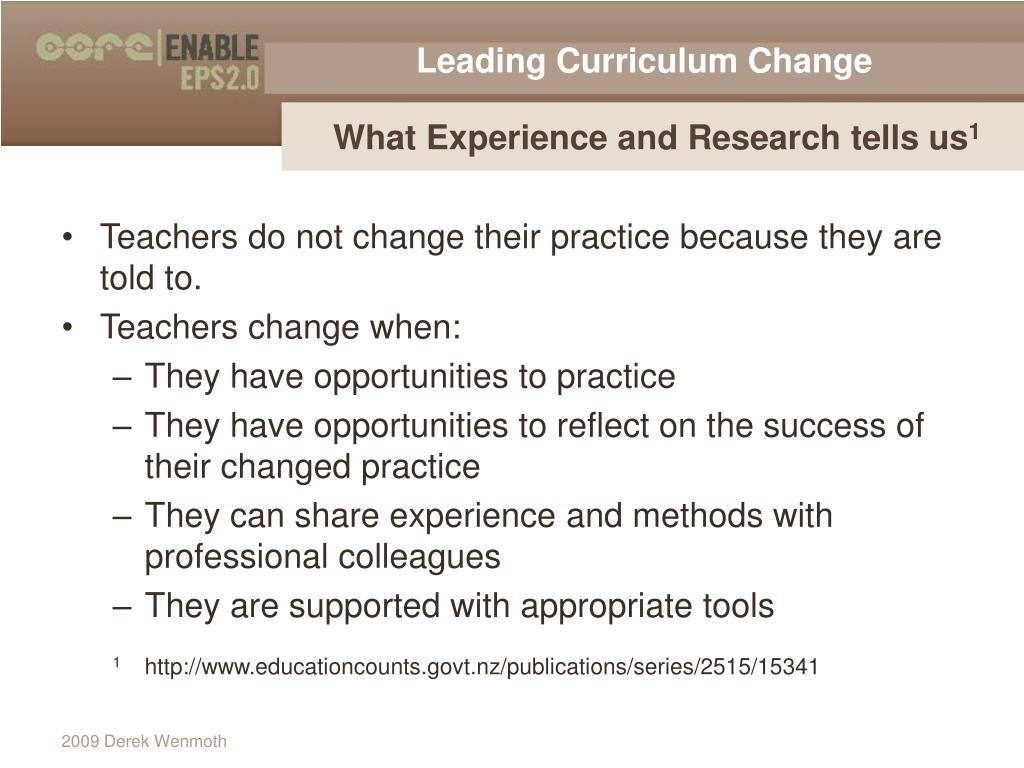 core | ENABLE
EPS2.0

Leading Curriculum Change

What Experience and Research tells us$^1$

• Teachers do not change their practice because they are told to.
• Teachers change when:
– They have opportunities to practice
– They have opportunities to reflect on the success of their changed practice
– They can share experience and methods with professional colleagues
– They are supported with appropriate tools

$^1$ http://www.educationcounts.govt.nz/publications/series/2515/15341

2009 Derek Wenmoth